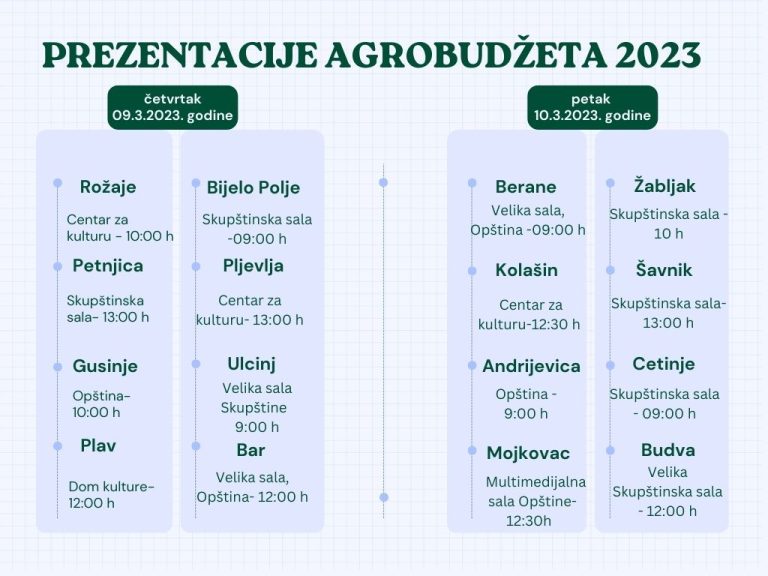 PREZENTACIJE AGROBUDŽETA 2023

četvrtak
09.3.2023. godine

Rožaje

Centar za kulturu – 10:00 h

Petnjica

Skupštinska sala– 13:00 h

Gusinje

Opština– 10:00 h

Plav

Dom kulture– 12:00 h

Bijelo Polje

Skupštinska sala -09:00 h

Pljevlja

Centar za kulturu- 13:00 h

Ulcinj

Velika sala Skupštine 9:00 h

Bar

Velika sala, Opština- 12:00 h

petak
10.3.2023. godine

Berane

Velika sala, Opština -09:00 h

Kolašin

Centar za kulturu-12:30 h

Andrijevica

Opština - 9:00 h

Mojkovac

Multimedijalna sala Opštine- 12:30h

Žabljak

Skupštinska sala - 10 h

Šavnik

Skupštinska sala- 13:00 h

Cetinje

Skupštinska sala - 09:00 h

Budva

Velika Skupštinska sala - 12:00 h